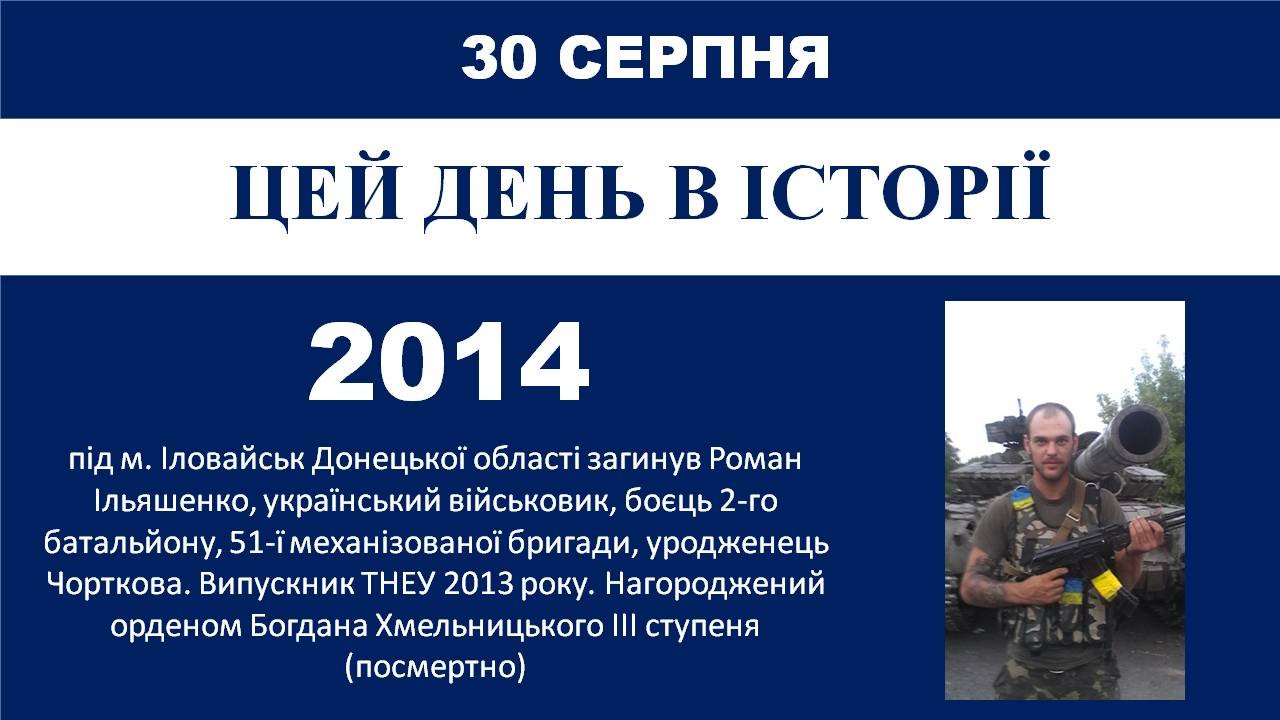 30 СЕРПНЯ

ЦЕЙ ДЕНЬ В ІСТОРІЇ

2014

під м. Іловайськ Донецької області загинув Роман Ільяшенко, український військовик, боєць 2-го батальйону, 51-ї механізованої бригади, уродженець Чорткова. Випускник ТНЕУ 2013 року. Нагороджений орденом Богдана Хмельницького ІІІ ступеня (посмертно)